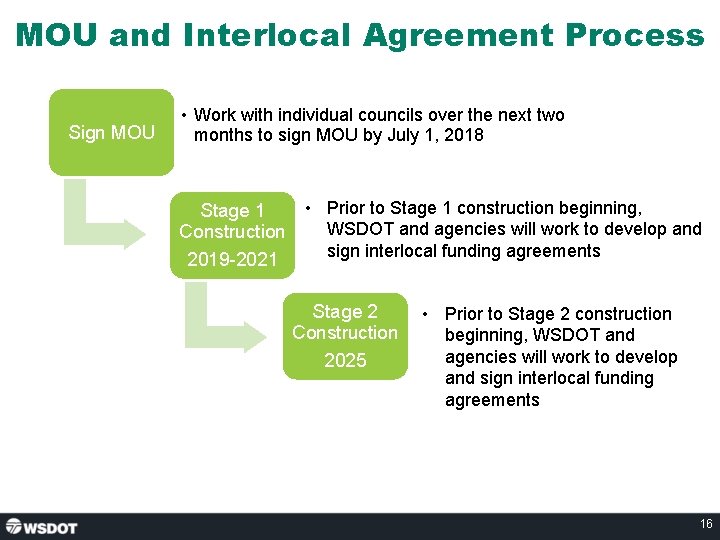 MOU and Interlocal Agreement Process

Sign MOU

• Work with individual councils over the next two months to sign MOU by July 1, 2018

Stage 1 Construction 2019-2021

• Prior to Stage 1 construction beginning, WSDOT and agencies will work to develop and sign interlocal funding agreements

Stage 2 Construction 2025

• Prior to Stage 2 construction beginning, WSDOT and agencies will work to develop and sign interlocal funding agreements

WSDOT

16